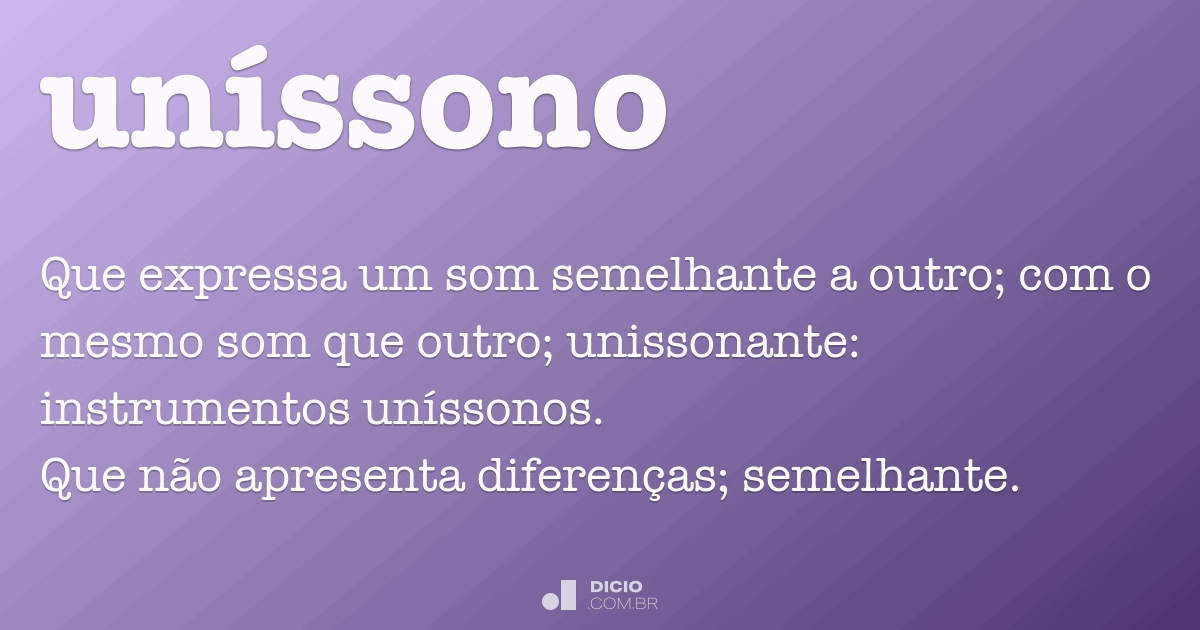 uníssono

Que expressa um som semelhante a outro; com o mesmo som que outro; unissonante: instrumentos uníssonos.
Que não apresenta diferenças; semelhante.

DICIO
.COM.BR